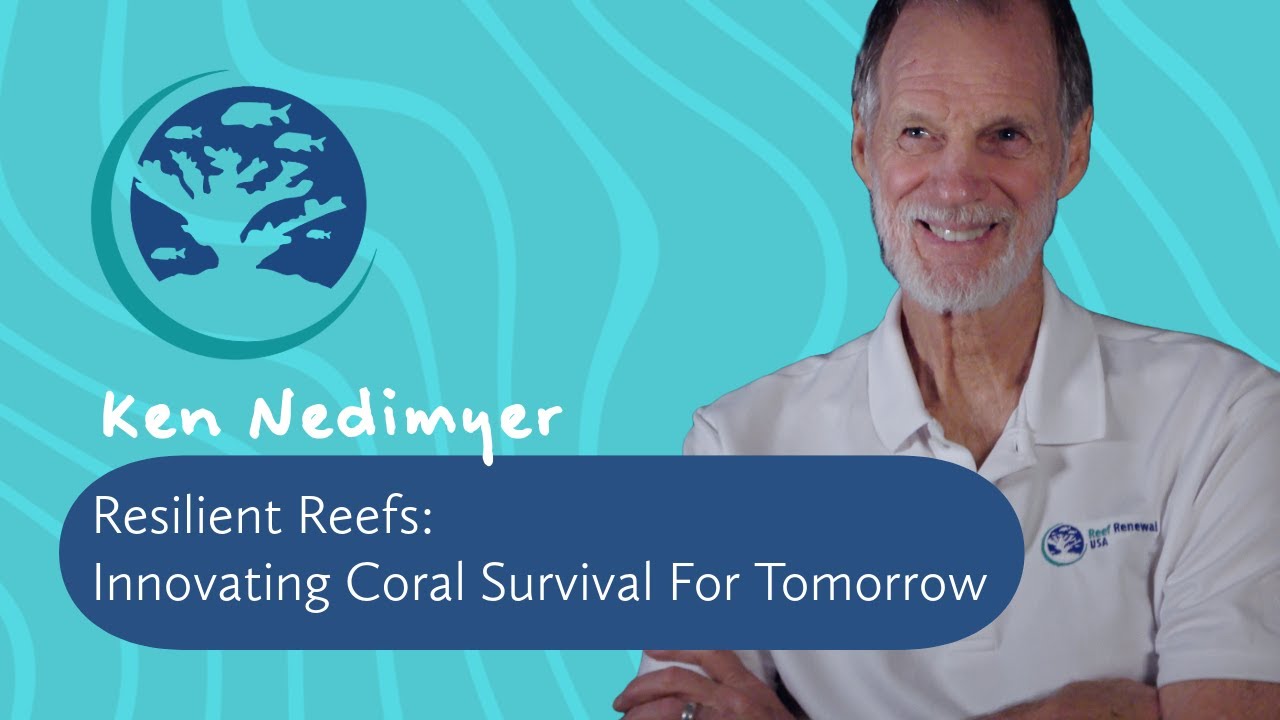 Ken Nedimyer

Resilient Reefs:
Innovating Coral Survival For Tomorrow

Reef Renewal USA